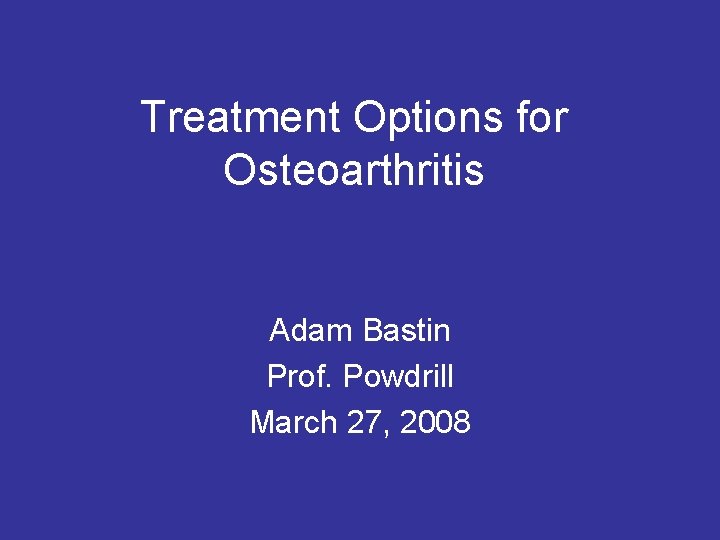 Treatment Options for Osteoarthritis

Adam Bastin
Prof. Powdrill
March 27, 2008